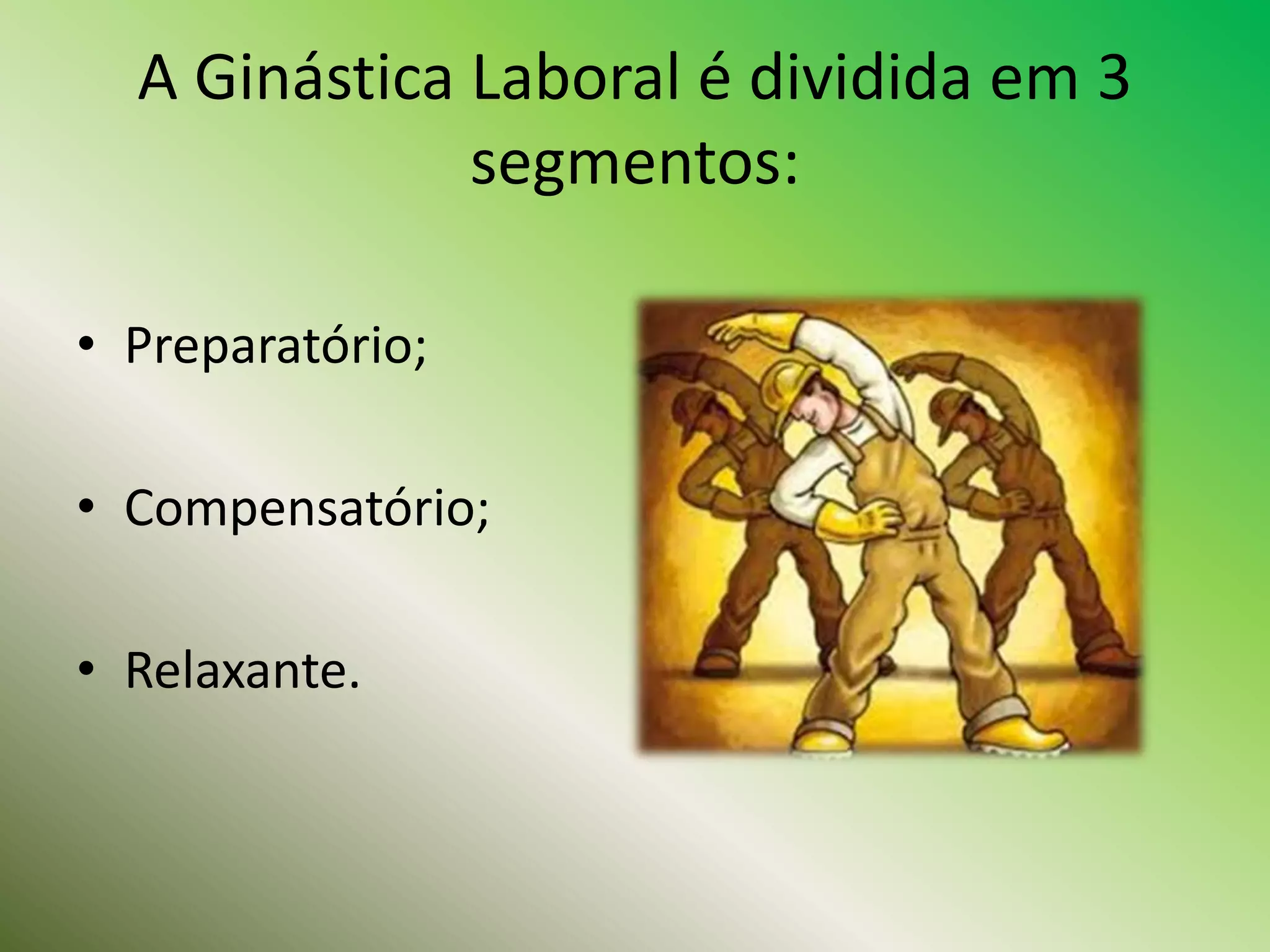 A Ginástica Laboral é dividida em 3 segmentos:

• Preparatório;

• Compensatório;

• Relaxante.